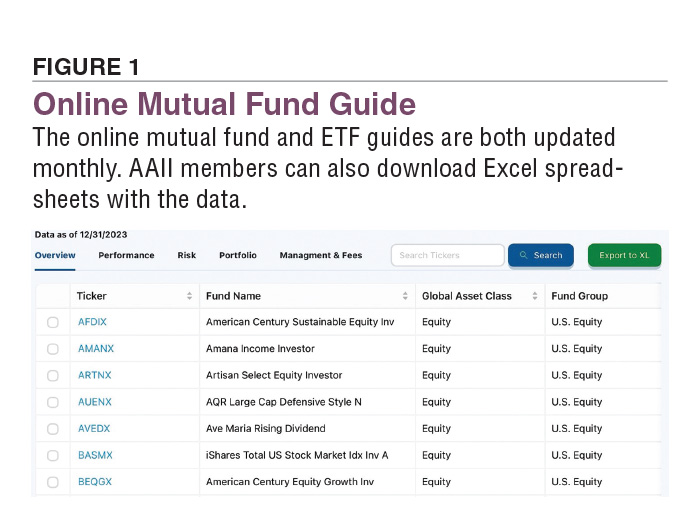 FIGURE 1

Online Mutual Fund Guide

The online mutual fund and ETF guides are both updated monthly. AAII members can also download Excel spreadsheets with the data.

Data as of 12/31/2023

Overview Performance Risk Portfolio Managment & Fees Search Tickers Search Export to XL

| | Ticker | Fund Name | Global Asset Class | Fund Group |
|---|---|---|---|---|
| | AFDIX | American Century Sustainable Equity Inv | Equity | U.S. Equity |
| | AMANX | Amana Income Investor | Equity | U.S. Equity |
| | ARTNX | Artisan Select Equity Investor | Equity | U.S. Equity |
| | AUENX | AQR Large Cap Defensive Style N | Equity | U.S. Equity |
| | AVEDX | Ave Maria Rising Dividend | Equity | U.S. Equity |
| | BASMX | iShares Total US Stock Market Idx Inv A | Equity | U.S. Equity |
| | BEQGX | American Century Equity Growth Inv | Equity | U.S. Equity |